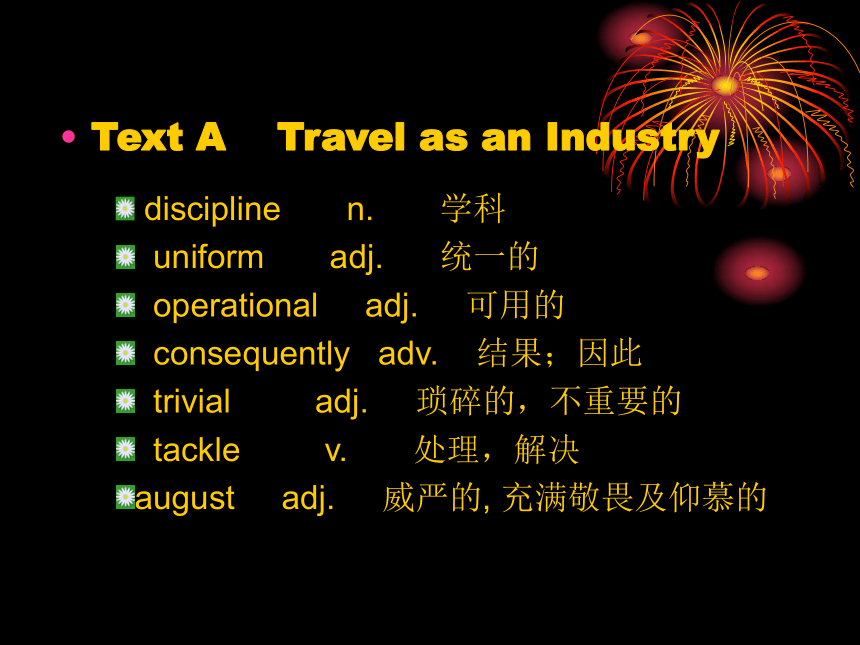 • Text A Travel as an Industry

discipline n. 学科

uniform adj. 统一的

operational adj. 可用的

consequently adv. 结果；因此

trivial adj. 琐碎的，不重要的

tackle v. 处理，解决

august adj. 威严的, 充满敬畏及仰慕的